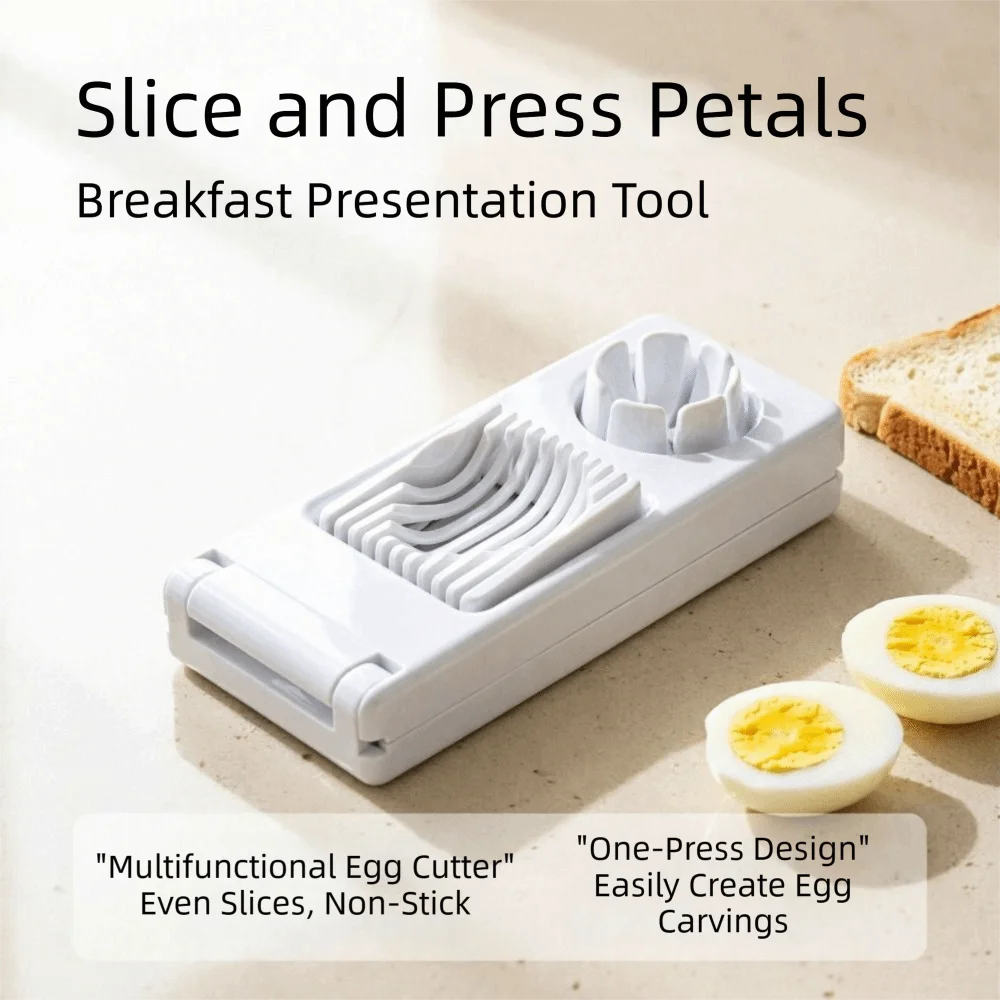 Slice and Press Petals

Breakfast Presentation Tool

"Multifunctional Egg Cutter"
Even Slices, Non-Stick

"One-Press Design"
Easily Create Egg Carvings